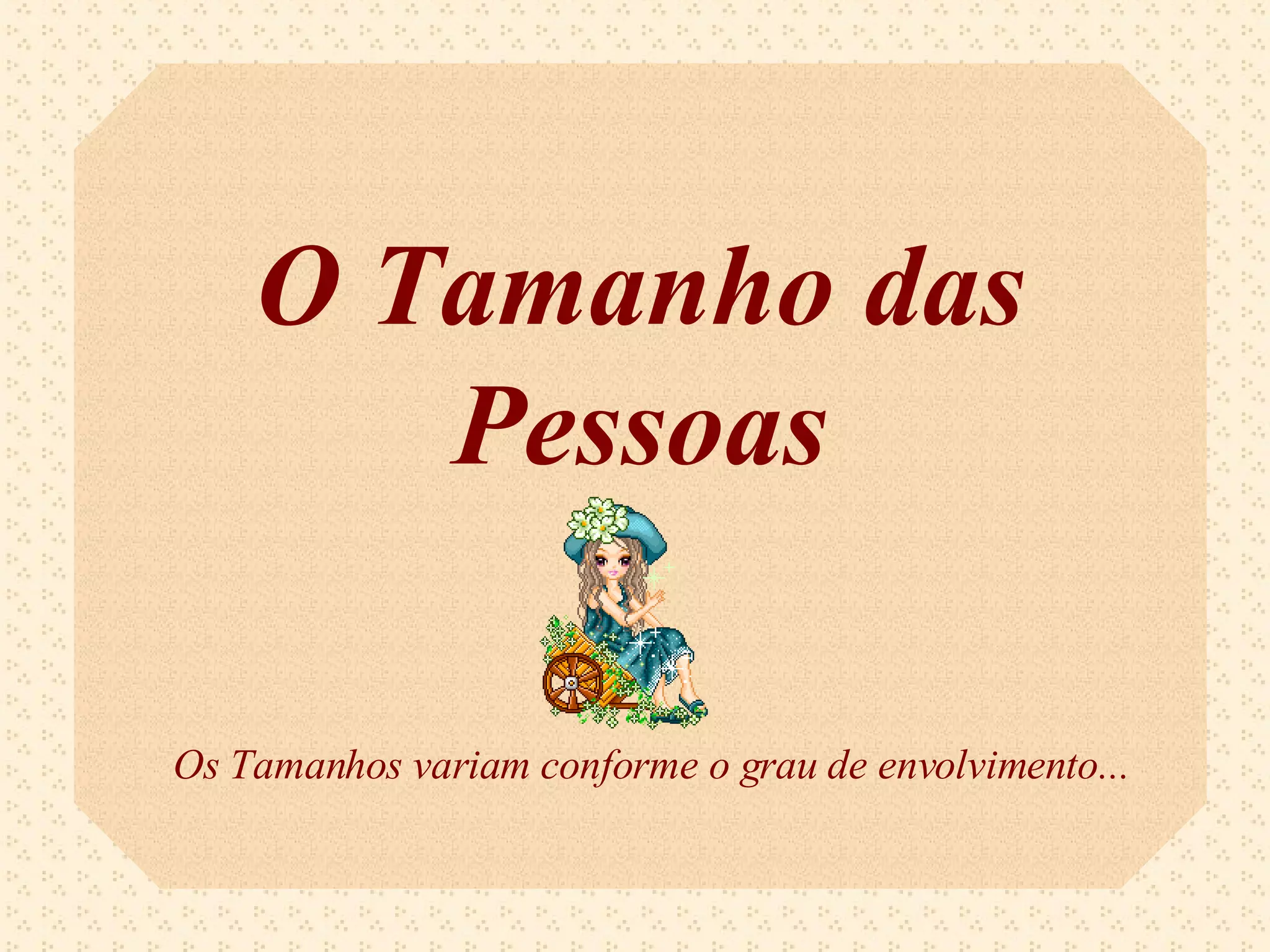 O Tamanho das Pessoas

Os Tamanhos variam conforme o grau de envolvimento...